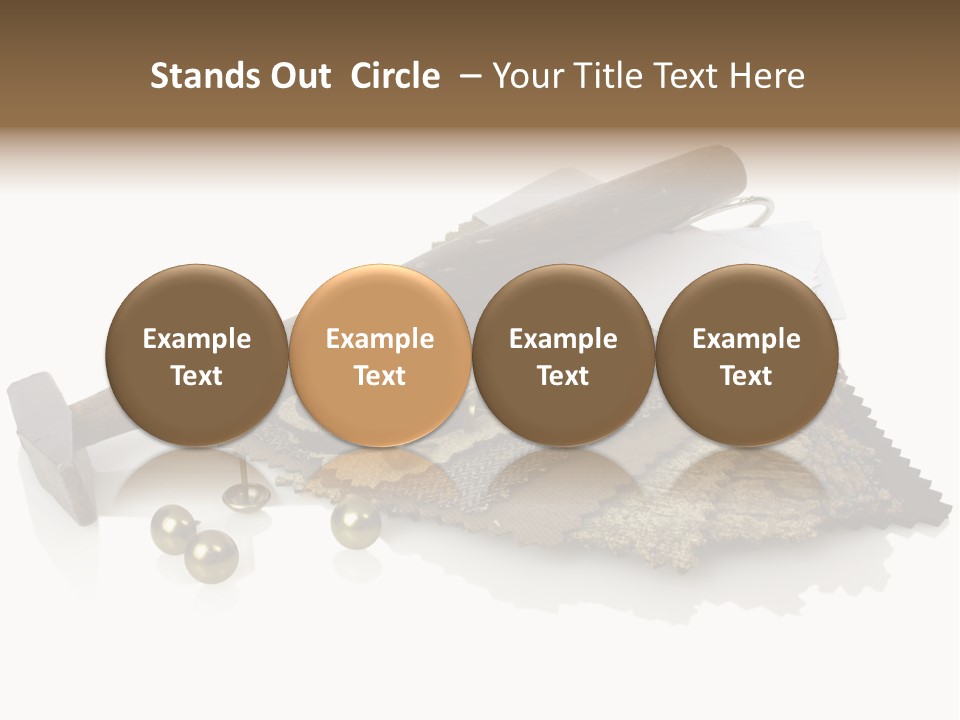 Stands Out Circle – Your Title Text Here

Example Text

Example Text

Example Text

Example Text